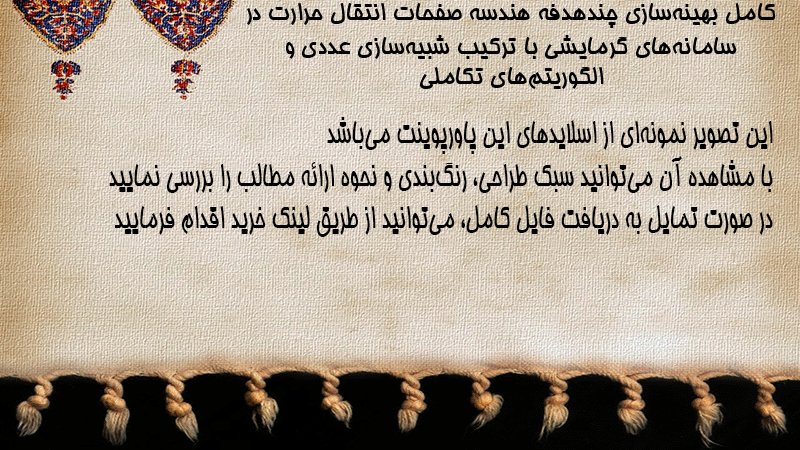 کامل بهینه‌سازی چندهدفه هندسه صفحات انتقال حرارت در سامانه‌های گرمایشی با ترکیب شبیه‌سازی عددی و الگوریتم‌های تکاملی

این تصویر نمونه‌ای از اسلایدهای این پاورپوینت می‌باشد
با مشاهده آن می‌توانید سبک طراحی، رنگ‌بندی و نحوه ارائه مطالب را بررسی نمایید
در صورت تمایل به دریافت فایل کامل، می‌توانید از طریق لینک خرید اقدام فرمایید